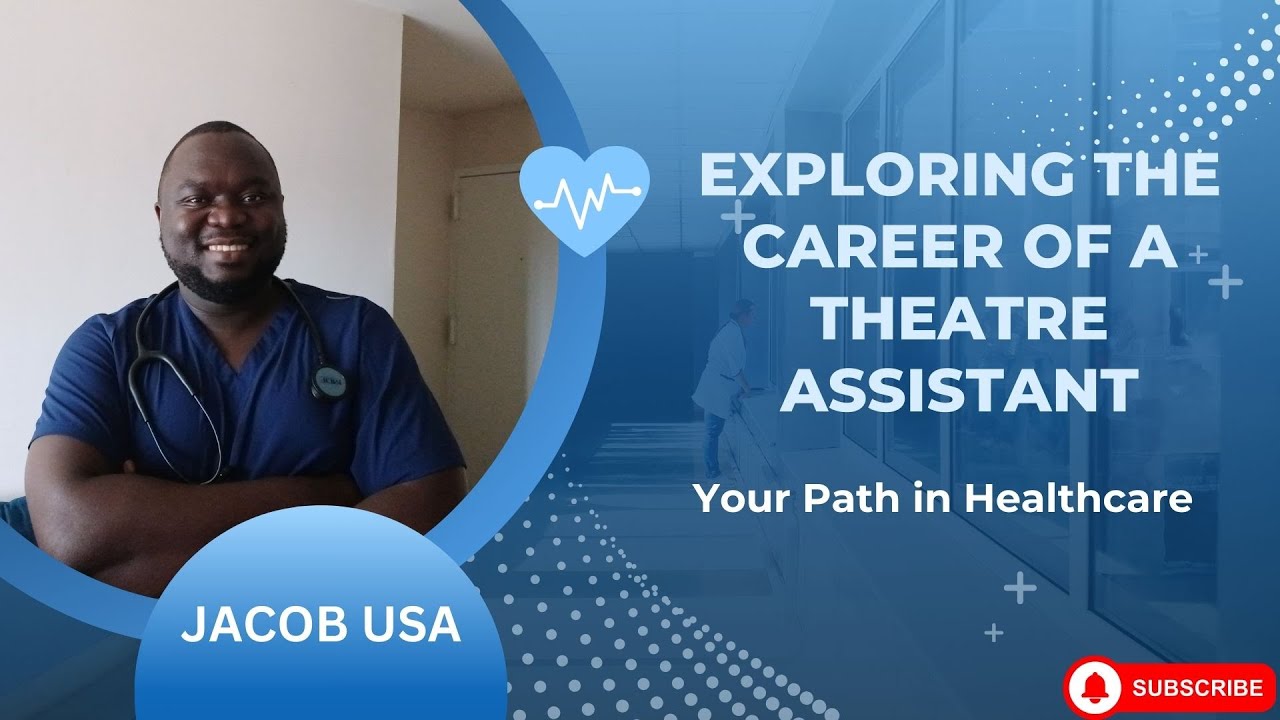 EXPLORING THE CAREER OF A THEATRE ASSISTANT

Your Path in Healthcare

JACOB USA

SUBSCRIBE